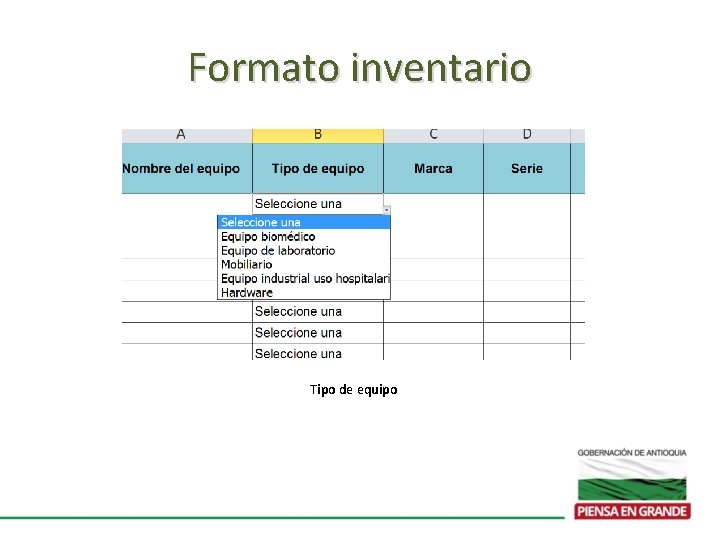 Formato inventario

| A | B | C | D |
|---|---|---|---|
| Nombre del equipo | Tipo de equipo | Marca | Serie |
| | Seleccione una | | |
| | Seleccione una | | |
| | Seleccione una | | |
| | Seleccione una | | |

Seleccione una
Equipo biomédico
Equipo de laboratorio
Mobiliario
Equipo industrial uso hospitalari
Hardware

Tipo de equipo

GOBERNACIÓN DE ANTIOQUIA
PIENSA EN GRANDE